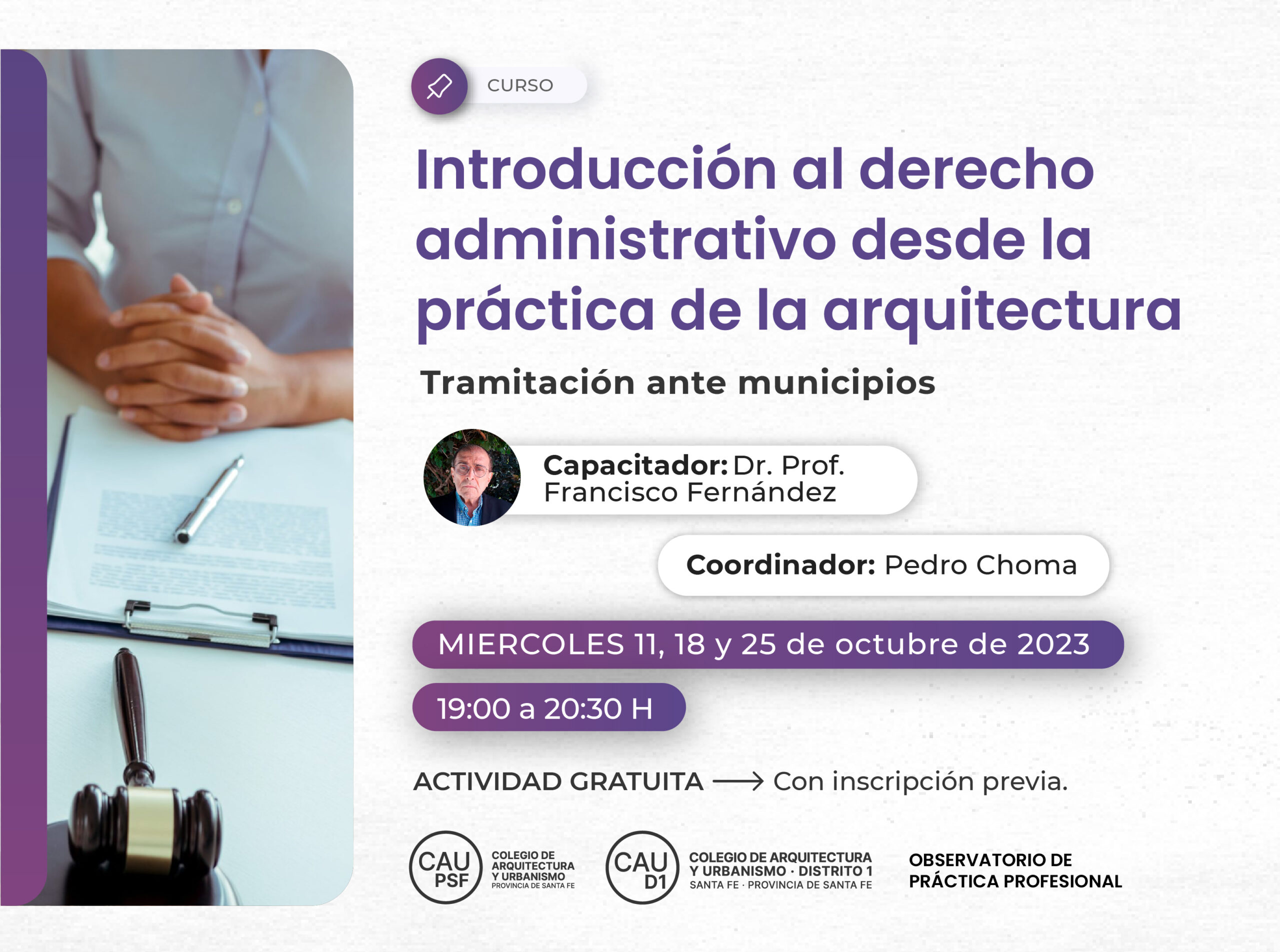 CURSO

Introducción al derecho administrativo desde la práctica de la arquitectura

Tramitación ante municipios

Capacitador: Dr. Prof. Francisco Fernández

Coordinador: Pedro Choma

MIERCOLES 11, 18 y 25 de octubre de 2023

19:00 a 20:30 H

ACTIVIDAD GRATUITA ⟶ Con inscripción previa.

CAU PSF
COLEGIO DE ARQUITECTURA Y URBANISMO
PROVINCIA DE SANTA FE

CAU D1
COLEGIO DE ARQUITECTURA Y URBANISMO · DISTRITO 1
SANTA FE · PROVINCIA DE SANTA FE

OBSERVATORIO DE PRÁCTICA PROFESIONAL